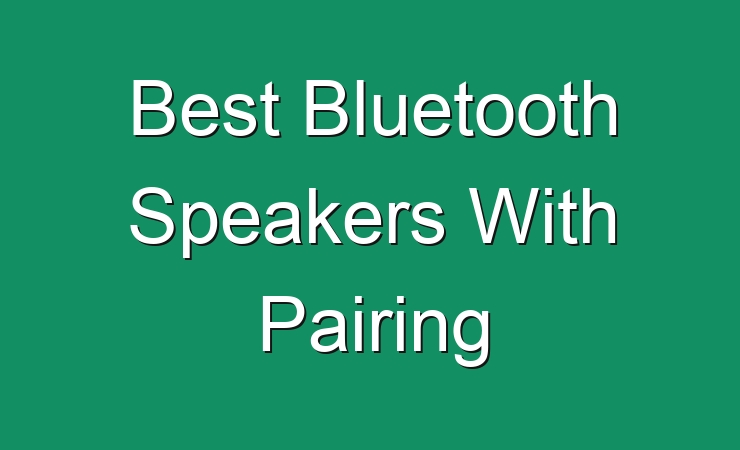 Best Bluetooth Speakers With Pairing